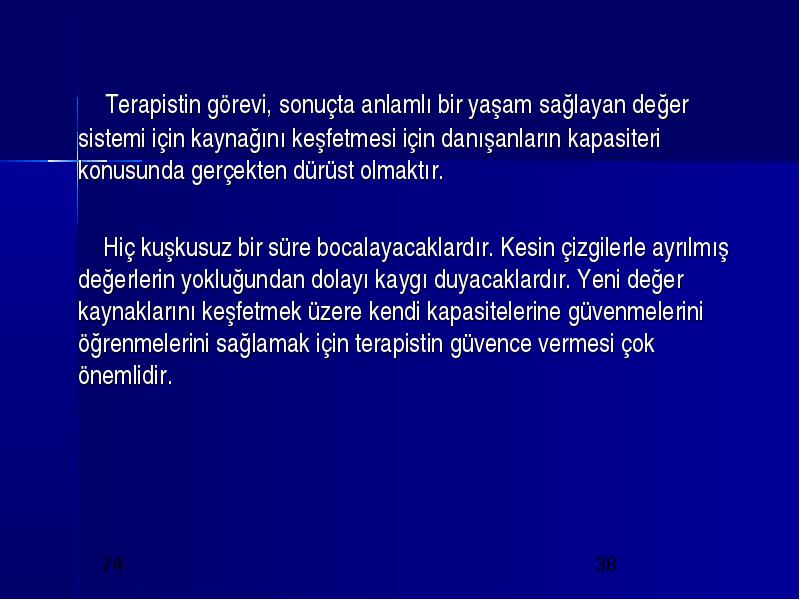 Terapistin görevi, sonuçta anlamlı bir yaşam sağlayan değer sistemi için kaynağını keşfetmesi için danışanların kapasiteri konusunda gerçekten dürüst olmaktır.

Hiç kuşkusuz bir süre bocalayacaklardır. Kesin çizgilerle ayrılmış değerlerin yokluğundan dolayı kaygı duyacaklardır. Yeni değer kaynaklarını keşfetmek üzere kendi kapasitelerine güvenmelerini öğrenmelerini sağlamak için terapistin güvence vermesi çok önemlidir.

74

38